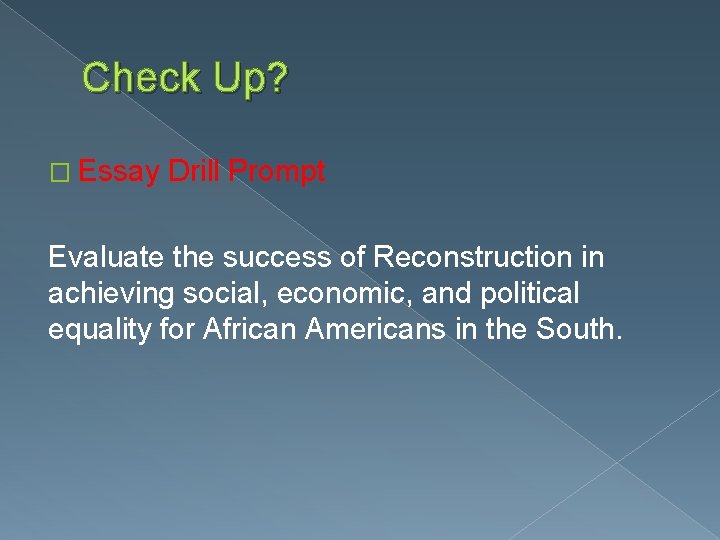 Check Up?

□ Essay Drill Prompt

Evaluate the success of Reconstruction in achieving social, economic, and political equality for African Americans in the South.